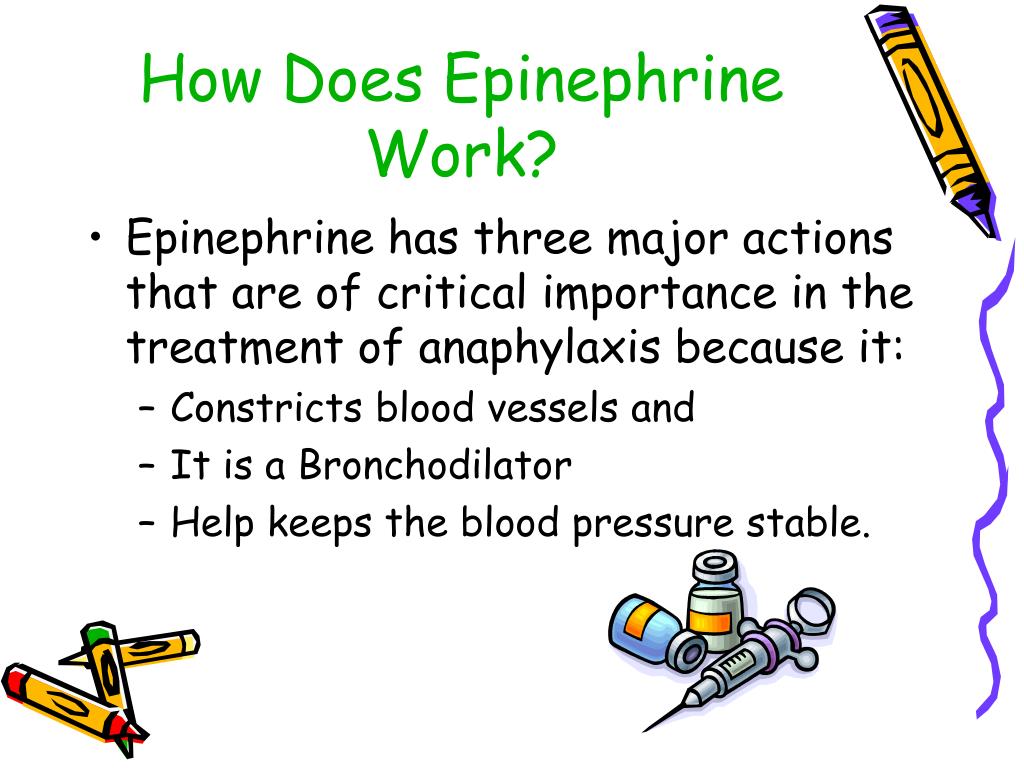 How Does Epinephrine Work?

• Epinephrine has three major actions that are of critical importance in the treatment of anaphylaxis because it:
  – Constricts blood vessels and
  – It is a Bronchodilator
  – Help keeps the blood pressure stable.